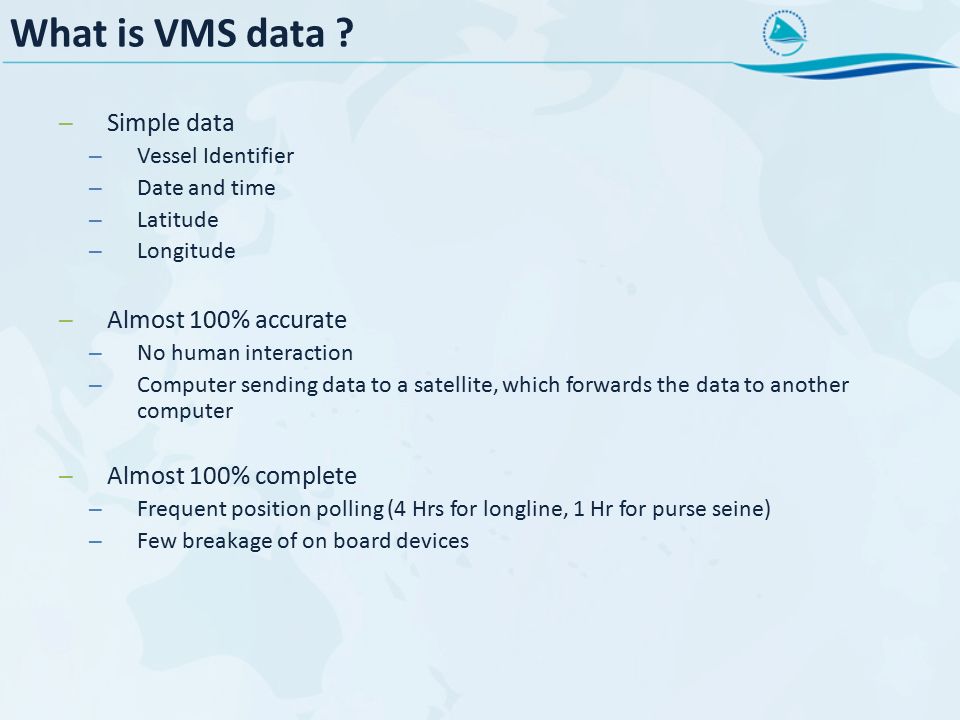 What is VMS data ?

– Simple data
– Vessel Identifier
– Date and time
– Latitude
– Longitude

– Almost 100% accurate
– No human interaction
– Computer sending data to a satellite, which forwards the data to another computer

– Almost 100% complete
– Frequent position polling (4 Hrs for longline, 1 Hr for purse seine)
– Few breakage of on board devices